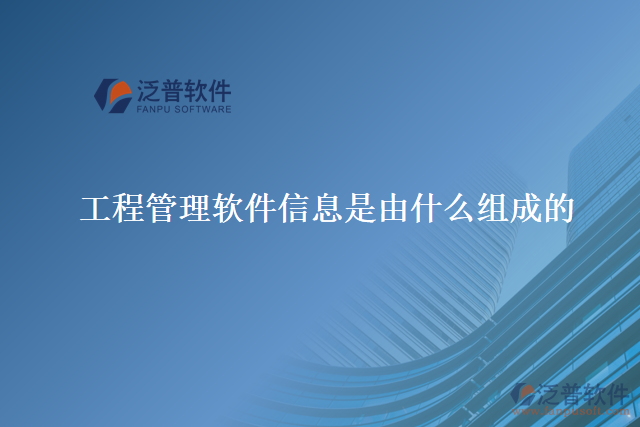 泛普软件
FANPU SOFTWARE

工程管理软件信息是由什么组成的

泛普软件
www.fanpusoft.com